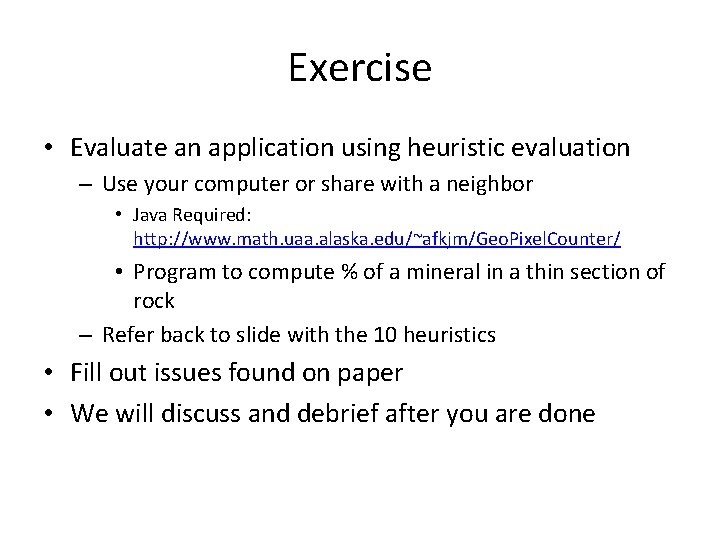 Exercise

• Evaluate an application using heuristic evaluation
  – Use your computer or share with a neighbor
    • Java Required: http://www.math.uaa.alaska.edu/~afkjm/GeoPixelCounter/
    • Program to compute % of a mineral in a thin section of rock
  – Refer back to slide with the 10 heuristics
• Fill out issues found on paper
• We will discuss and debrief after you are done